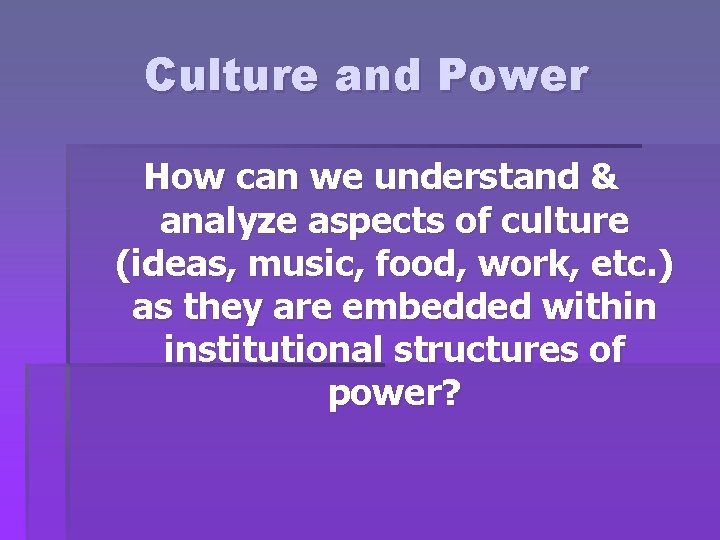 Culture and Power

How can we understand & analyze aspects of culture (ideas, music, food, work, etc.) as they are embedded within institutional structures of power?